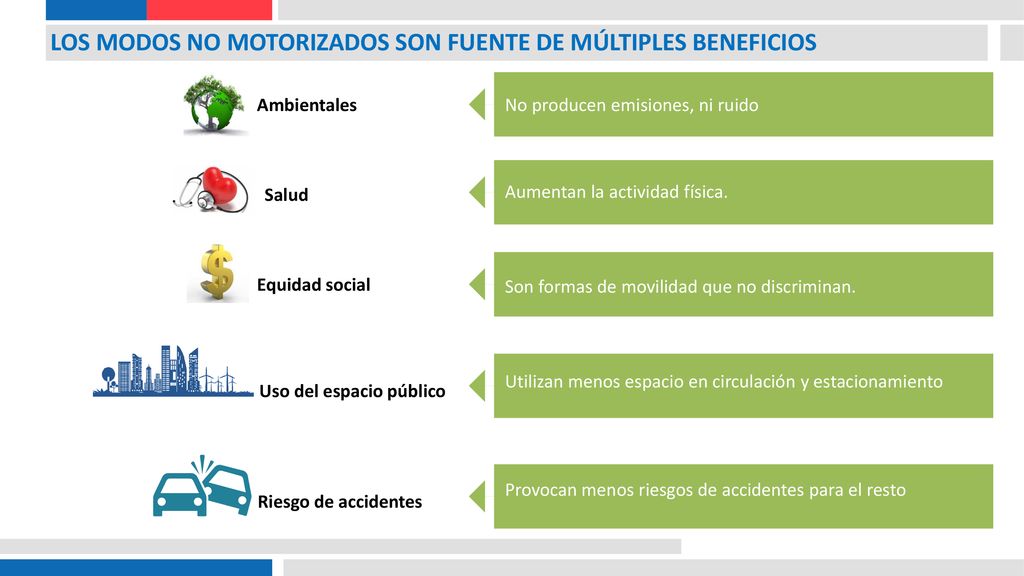 LOS MODOS NO MOTORIZADOS SON FUENTE DE MÚLTIPLES BENEFICIOS

Ambientales

No producen emisiones, ni ruido

Salud

Aumentan la actividad física.

Equidad social

Son formas de movilidad que no discriminan.

Uso del espacio público

Utilizan menos espacio en circulación y estacionamiento

Riesgo de accidentes

Provocan menos riesgos de accidentes para el resto